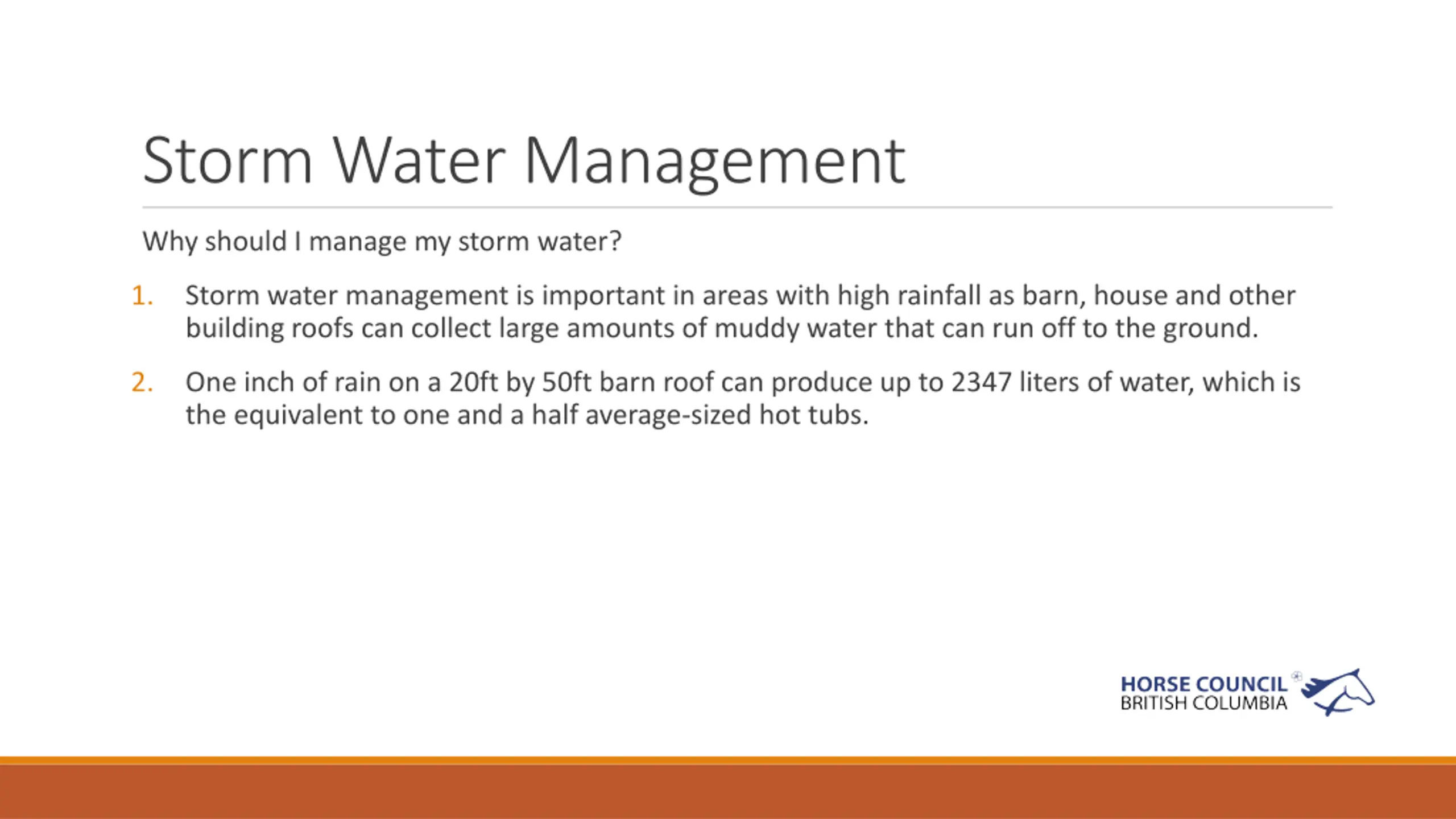 Storm Water Management

Why should I manage my storm water?

1. Storm water management is important in areas with high rainfall as barn, house and other building roofs can collect large amounts of muddy water that can run off to the ground.

2. One inch of rain on a 20ft by 50ft barn roof can produce up to 2347 liters of water, which is the equivalent to one and a half average-sized hot tubs.

HORSE COUNCIL
BRITISH COLUMBIA